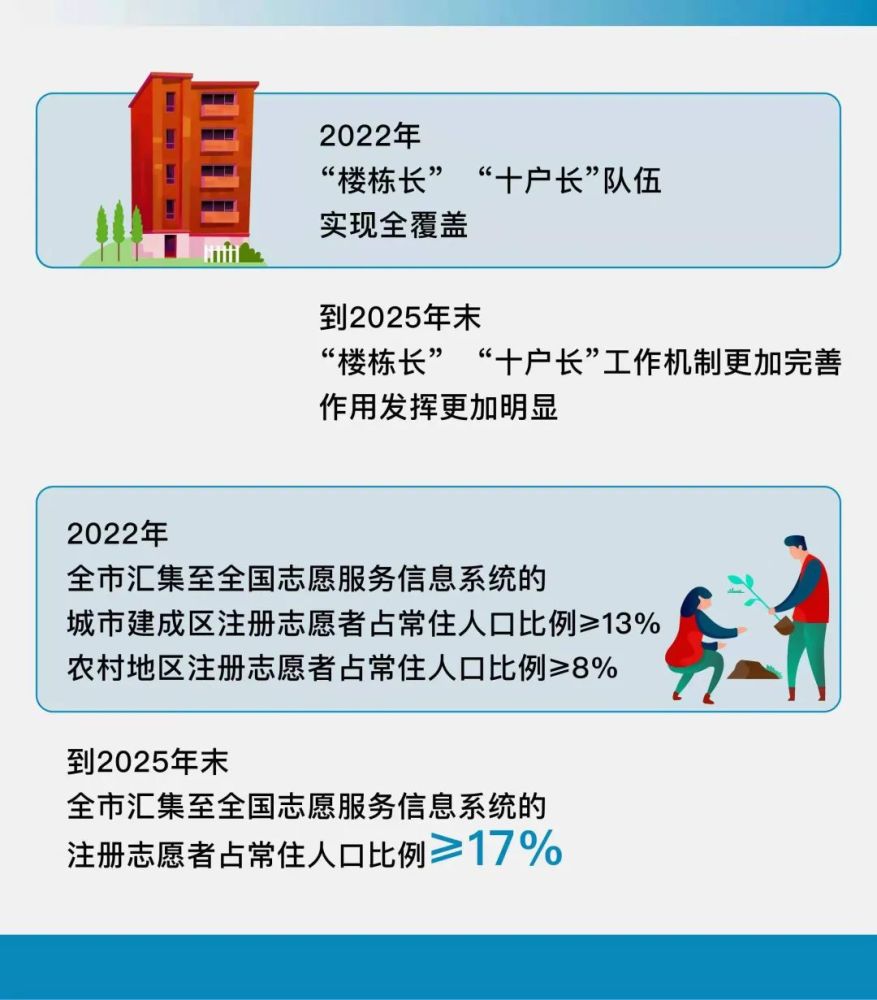 2022年
“楼栋长” “十户长”队伍
实现全覆盖

到2025年末
“楼栋长” “十户长”工作机制更加完善
作用发挥更加明显

2022年
全市汇集至全国志愿服务信息系统的
城市建成区注册志愿者占常住人口比例≥13%
农村地区注册志愿者占常住人口比例≥8%

到2025年末
全市汇集至全国志愿服务信息系统的
注册志愿者占常住人口比例≥17%